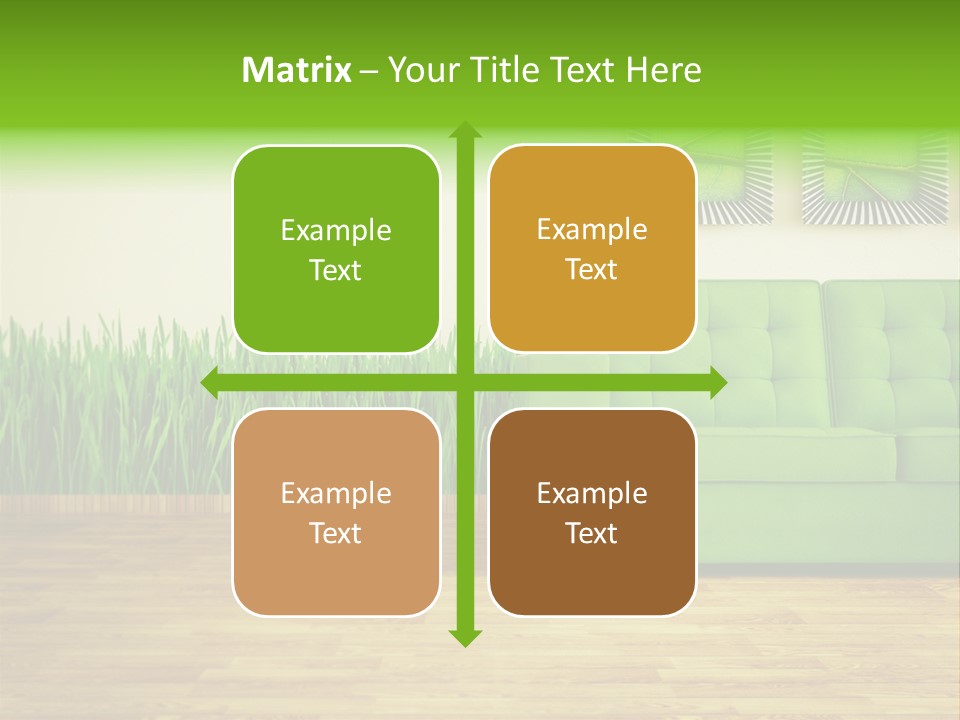 Matrix – Your Title Text Here

Example Text

Example Text

Example Text

Example Text